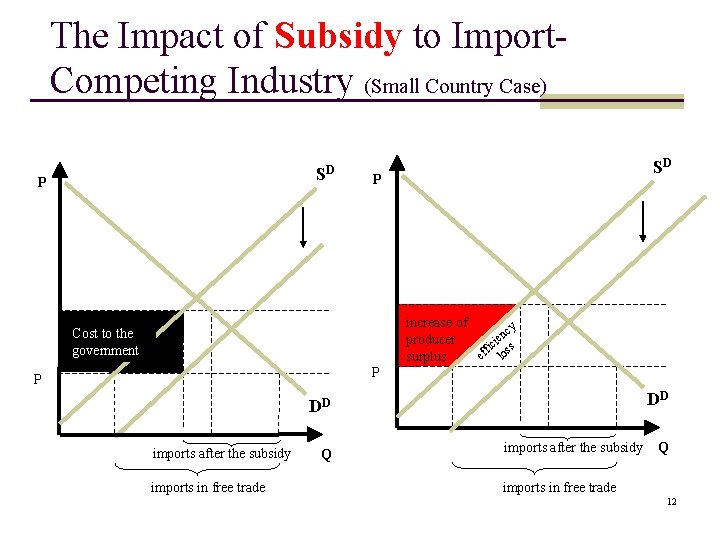 The Impact of Subsidy to Import-Competing Industry (Small Country Case)

P

$S^D$

Cost to the government

P

$D^D$

imports after the subsidy

Q

imports in free trade

P

$S^D$

increase of producer surplus

efficiency loss

P

$D^D$

imports after the subsidy

Q

imports in free trade

12